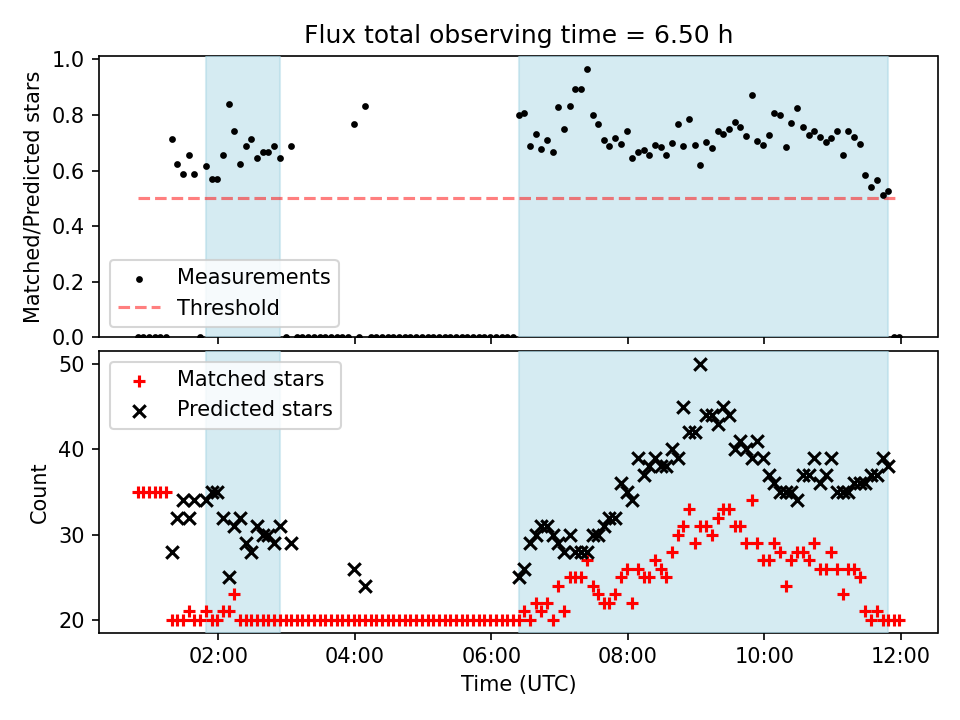 Flux total observing time = 6.50 h

Matched/Predicted stars

1.0
0.8
0.6
0.4
0.2
0.0

Measurements
Threshold

Count

50
40
30
20

Matched stars
Predicted stars

02:00
04:00
06:00
08:00
10:00
12:00

Time (UTC)